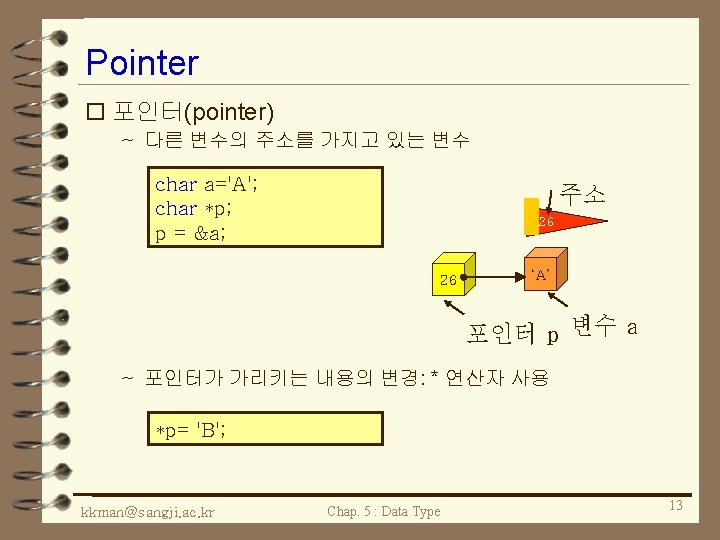 Pointer

□ 포인터(pointer)

~ 다른 변수의 주소를 가지고 있는 변수

char a='A';
char *p;
p = &a;

주소

26

26

'A'

포인터 p

변수 a

~ 포인터가 가리키는 내용의 변경: * 연산자 사용

*p= 'B';

kkman@sangji.ac.kr

Chap. 5 : Data Type

13